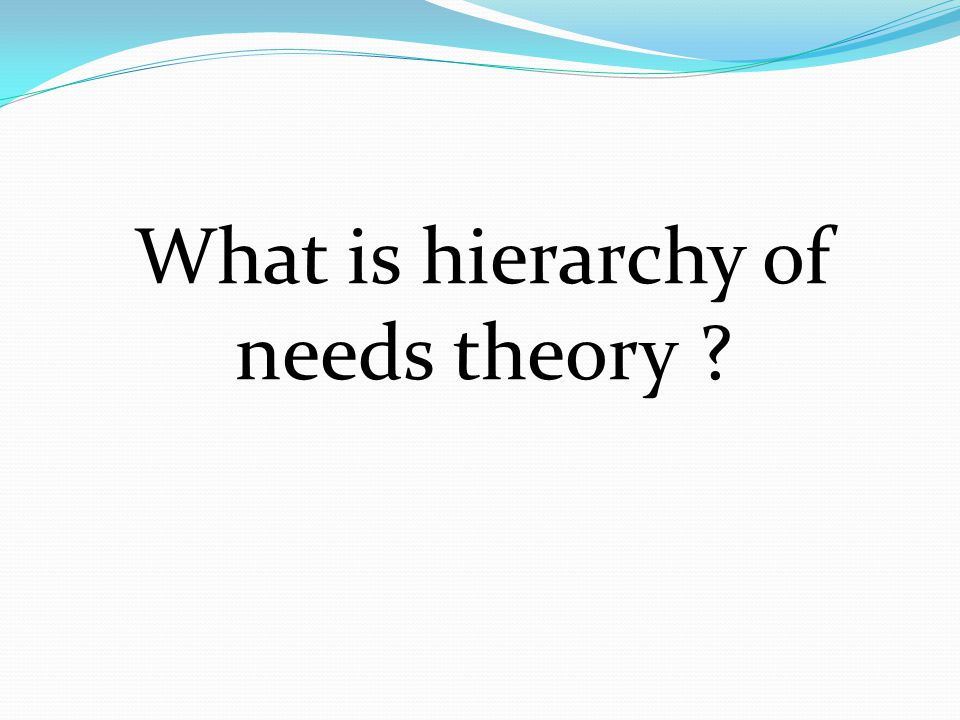 What is hierarchy of needs theory ?